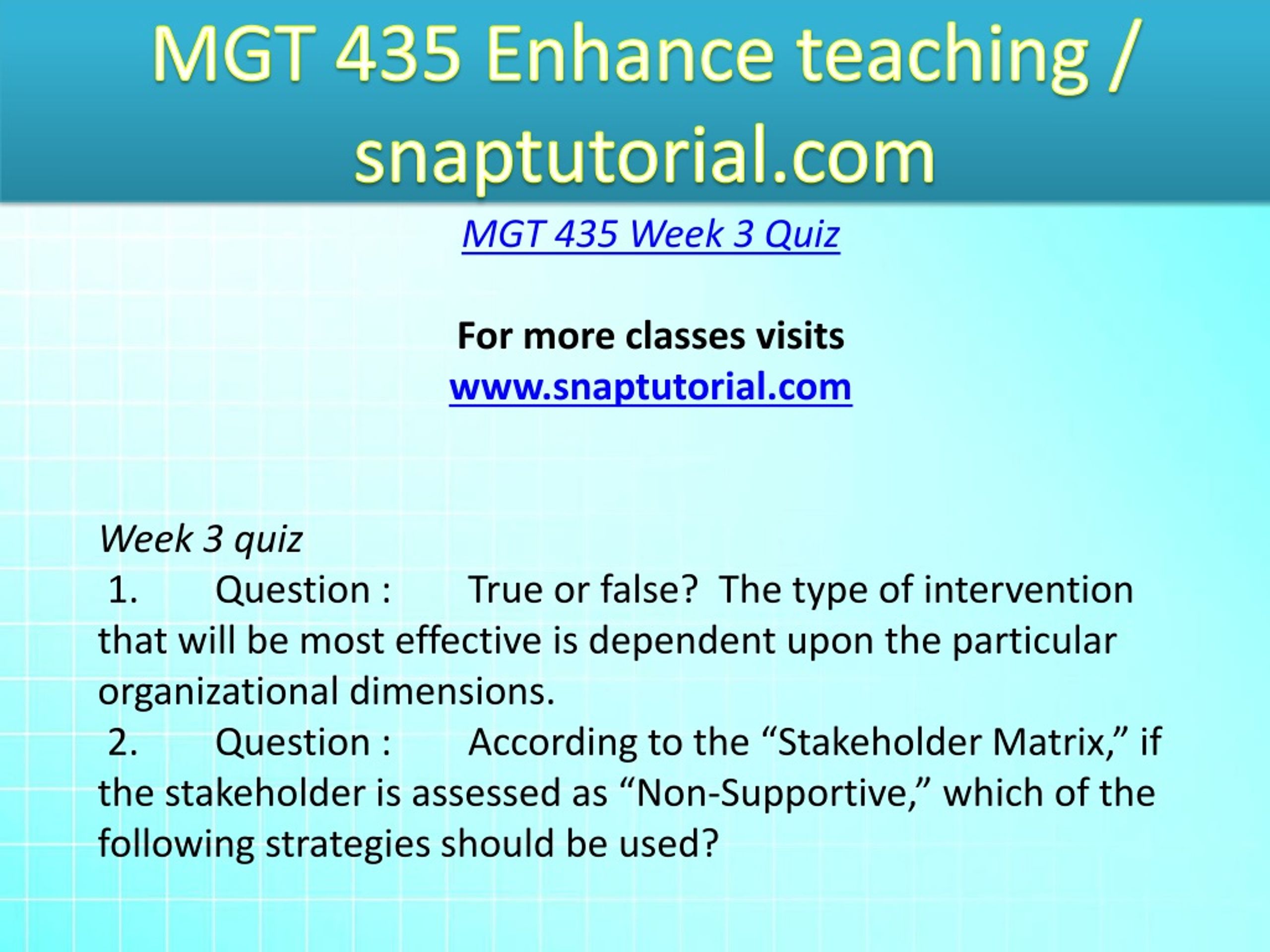 MGT 435 Enhance teaching / snaptutorial.com

MGT 435 Week 3 Quiz

For more classes visits
www.snaptutorial.com

Week 3 quiz
1. Question : True or false? The type of intervention that will be most effective is dependent upon the particular organizational dimensions.
2. Question : According to the “Stakeholder Matrix,” if the stakeholder is assessed as “Non-Supportive,” which of the following strategies should be used?